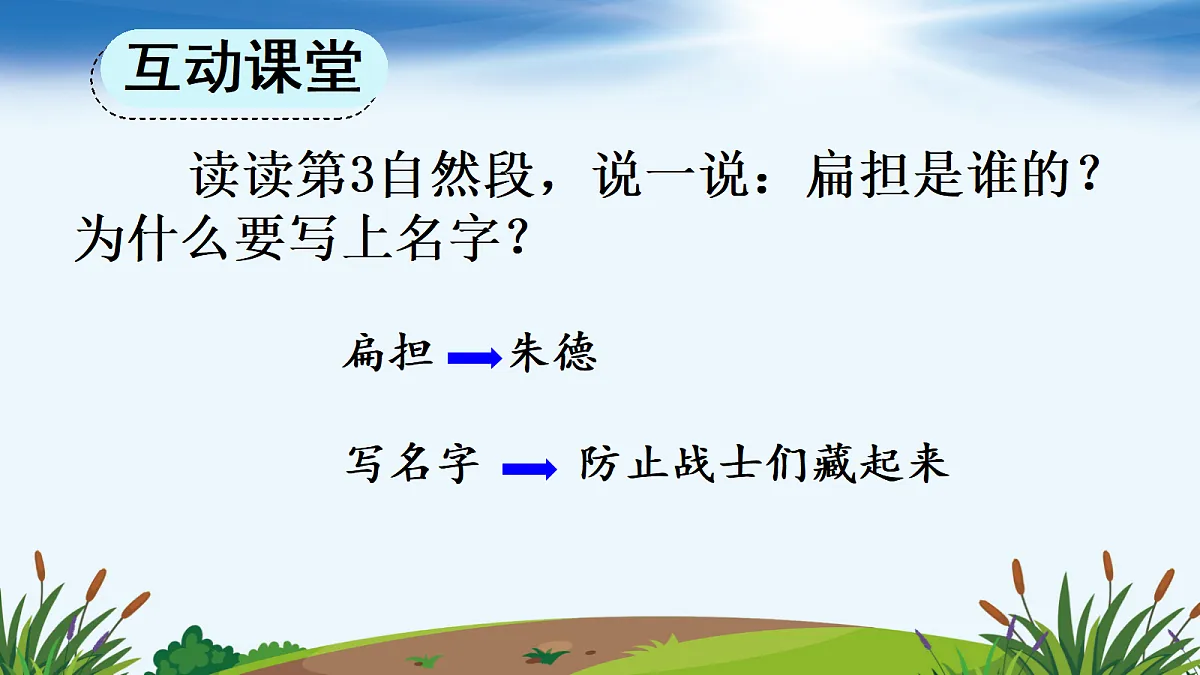 互动课堂

读读第3自然段，说一说：扁担是谁的？为什么要写上名字？

扁担 → 朱德

写名字 → 防止战士们藏起来